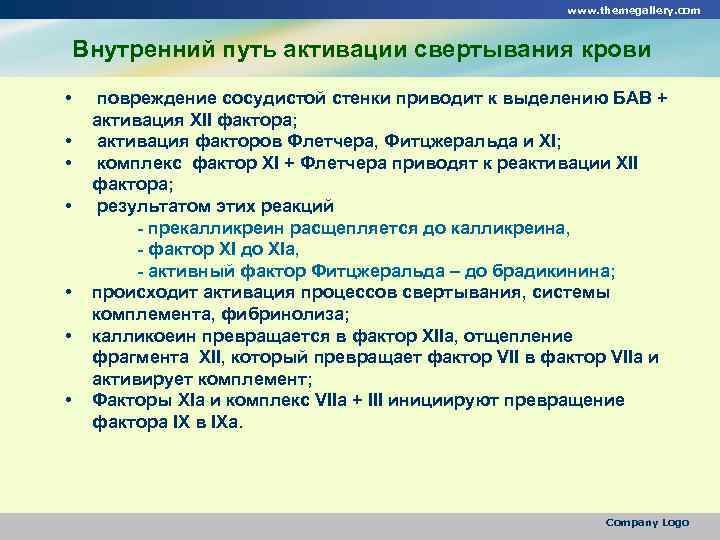 www.themegallery.com

Внутренний путь активации свертывания крови

• повреждение сосудистой стенки приводит к выделению БАВ + активация XII фактора;
• активация факторов Флетчера, Фитцжеральда и XI;
• комплекс фактор XI + Флетчера приводят к реактивации XII фактора;
• результатом этих реакций
- прекалликреин расщепляется до калликреина,
- фактор XI до XIa,
- активный фактор Фитцжеральда – до брадикинина;
• происходит активация процессов свертывания, системы комплемента, фибринолиза;
• калликоеин превращается в фактор XIIa, отщепление фрагмента XII, который превращает фактор VII в фактор VIIa и активирует комплемент;
• Факторы XIa и комплекс VIIa + III инициируют превращение фактора IX в IXa.

Company Logo